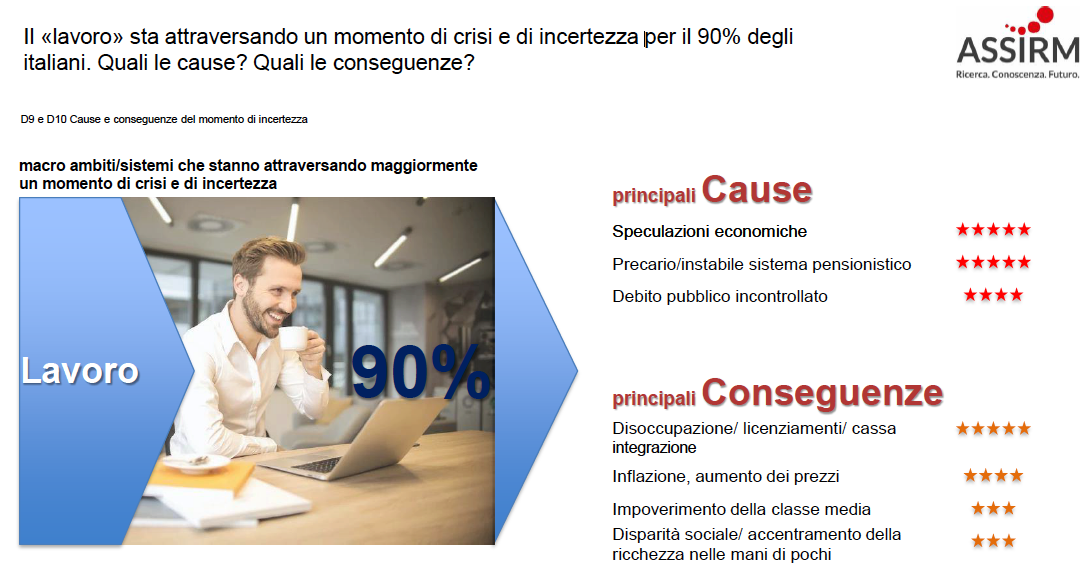 Il «lavoro» sta attraversando un momento di crisi e di incertezza per il 90% degli italiani. Quali le cause? Quali le conseguenze?

ASSIRM
Ricerca. Conoscenza. Futuro.

D9 e D10 Cause e conseguenze del momento di incertezza

macro ambiti/sistemi che stanno attraversando maggiormente un momento di crisi e di incertezza

Lavoro

90%

principali Cause

Speculazioni economiche ★★★★★

Precario/instabile sistema pensionistico ★★★★★

Debito pubblico incontrollato ★★★★

principali Conseguenze

Disoccupazione/ licenziamenti/ cassa integrazione ★★★★★

Inflazione, aumento dei prezzi ★★★★

Impoverimento della classe media ★★★

Disparità sociale/ accentramento della ricchezza nelle mani di pochi ★★★